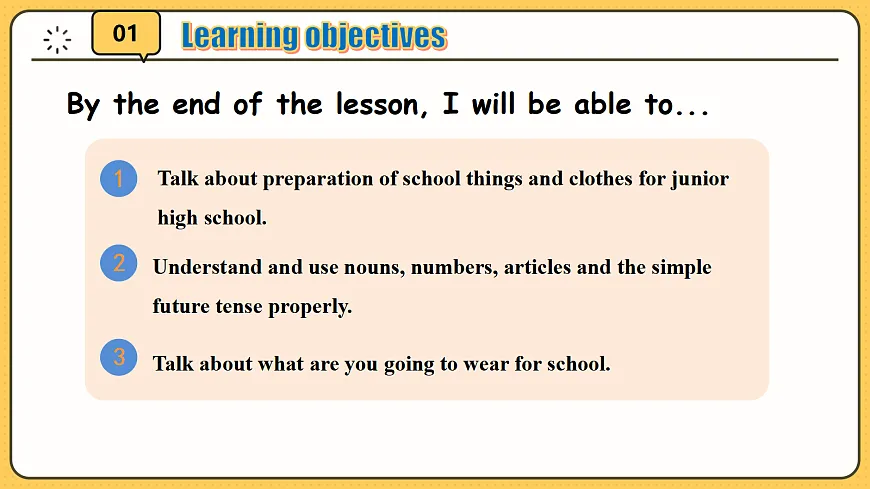 01

Learning objectives

By the end of the lesson, I will be able to...

1 Talk about preparation of school things and clothes for junior high school.

2 Understand and use nouns, numbers, articles and the simple future tense properly.

3 Talk about what are you going to wear for school.